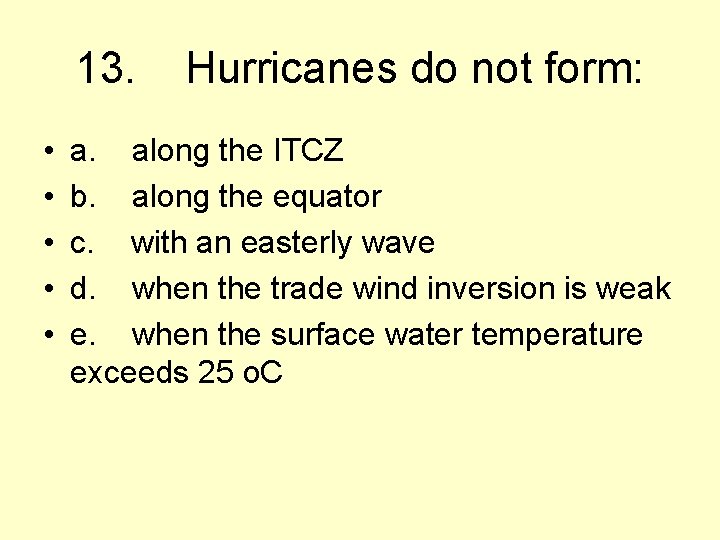 13. Hurricanes do not form:

• a. along the ITCZ
• b. along the equator
• c. with an easterly wave
• d. when the trade wind inversion is weak
• e. when the surface water temperature exceeds 25 oC